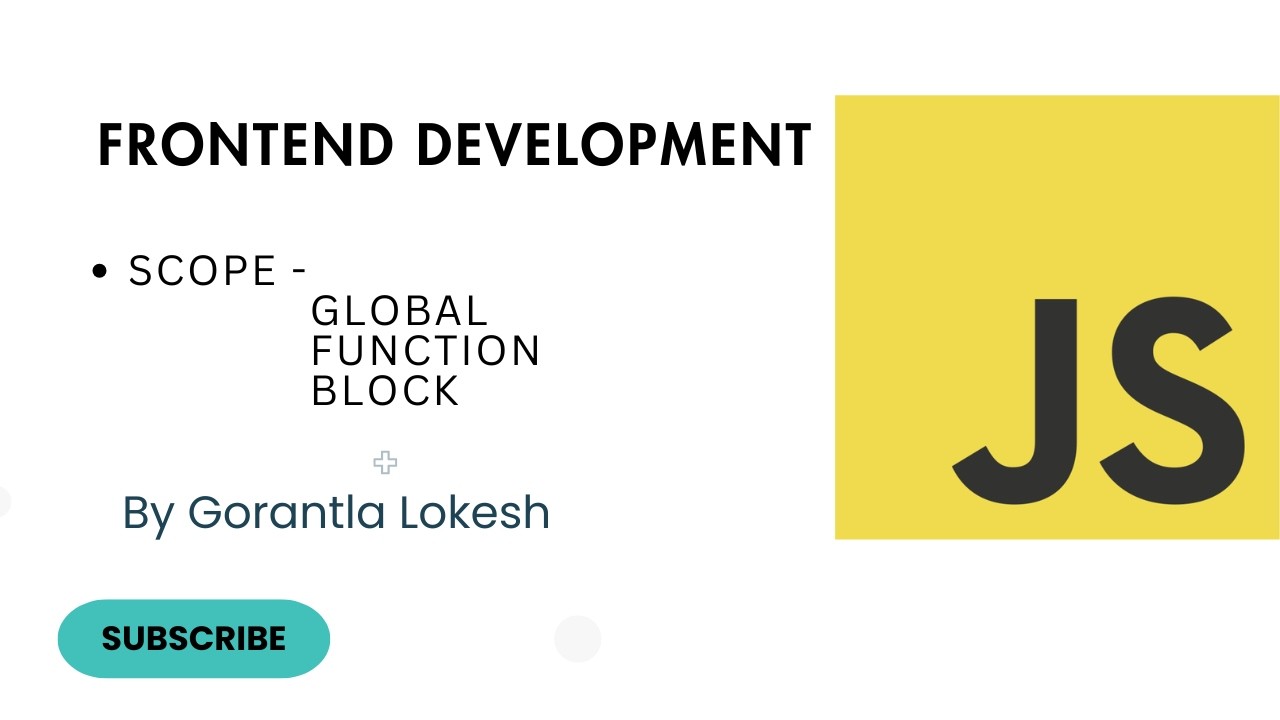 FRONTEND DEVELOPMENT

• SCOPE -
GLOBAL
FUNCTION
BLOCK

By Gorantla Lokesh

SUBSCRIBE

JS